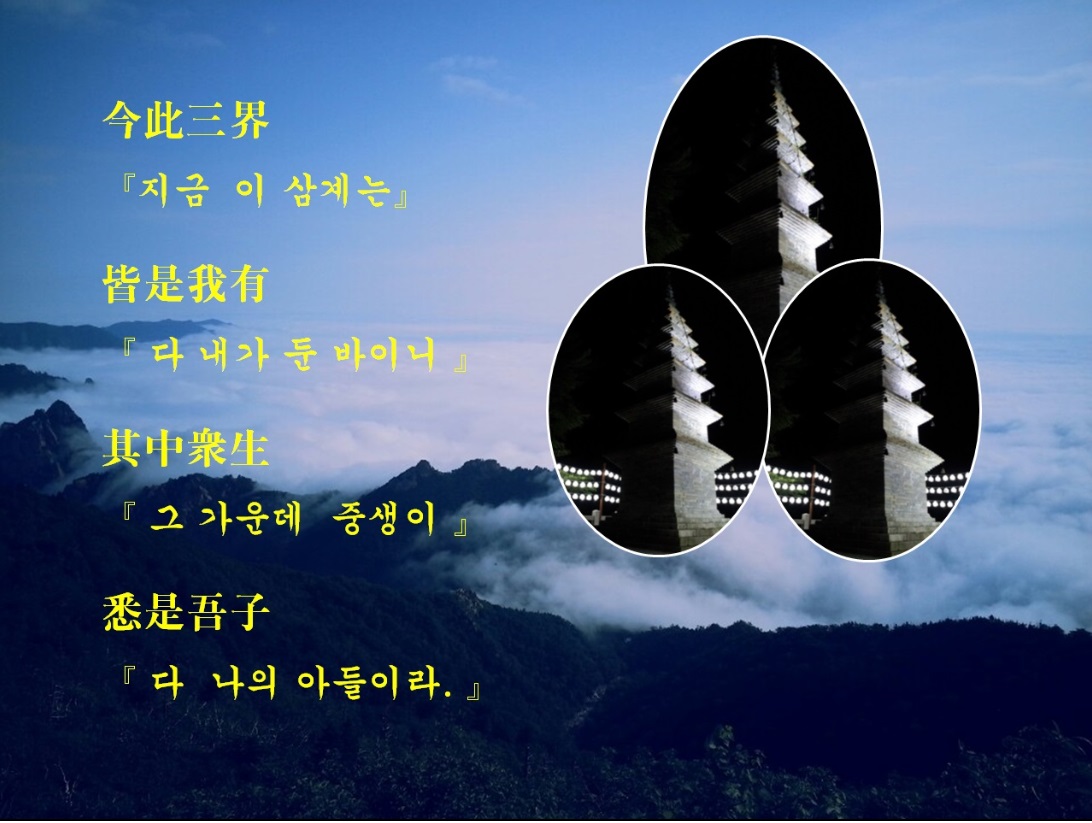 今此三界

『지금 이 삼계는』

皆是我有

『 다 내가 둔 바이니 』

其中衆生

『 그 가운데 중생이 』

悉是吾子

『 다 나의 아들이라. 』